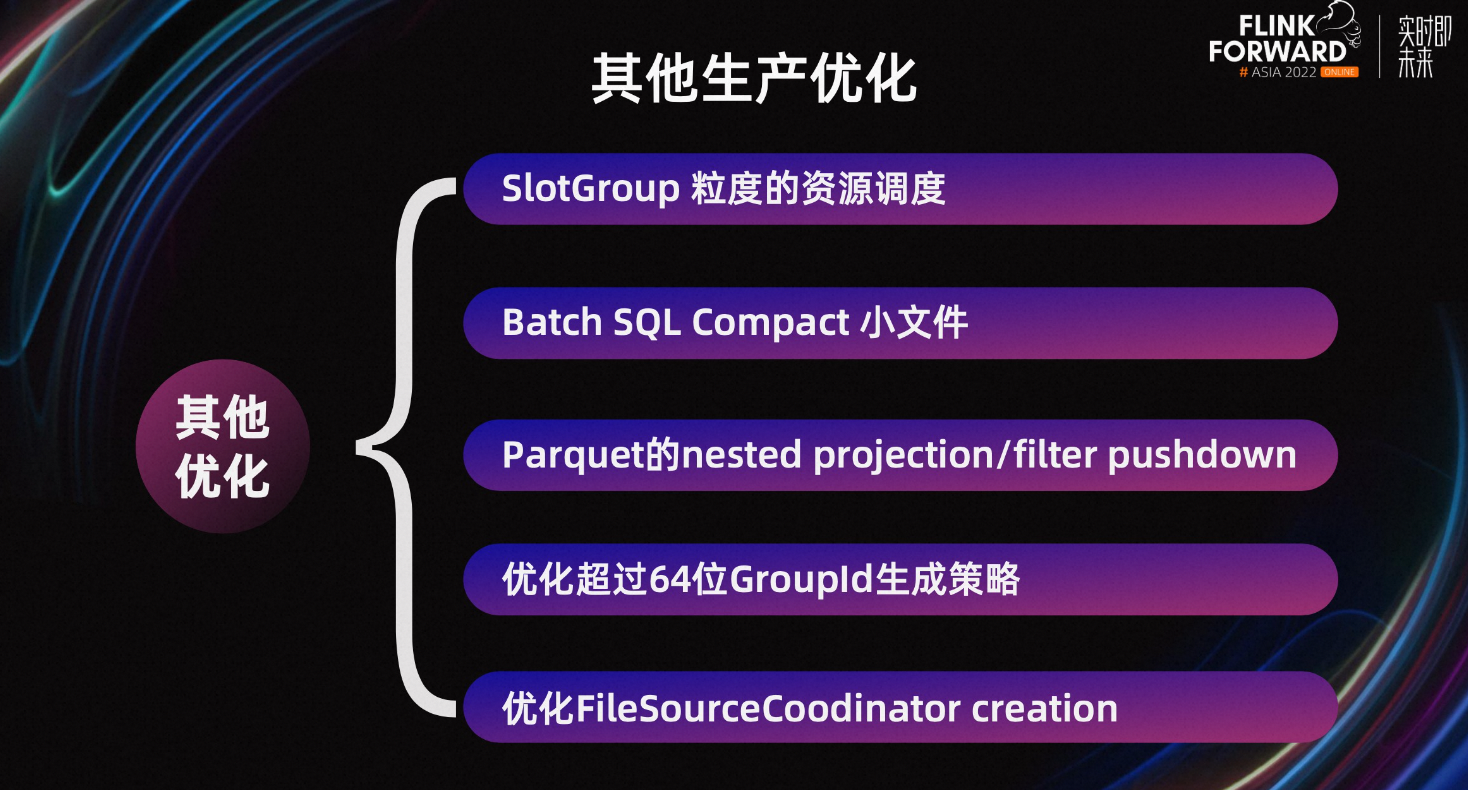 FLINK FORWARD
# ASIA 2022 ONLINE
实时即未来

其他生产优化

其他优化

SlotGroup 粒度的资源调度

Batch SQL Compact 小文件

Parquet的nested projection/filter pushdown

优化超过64位GroupId生成策略

优化FileSourceCoodinator creation